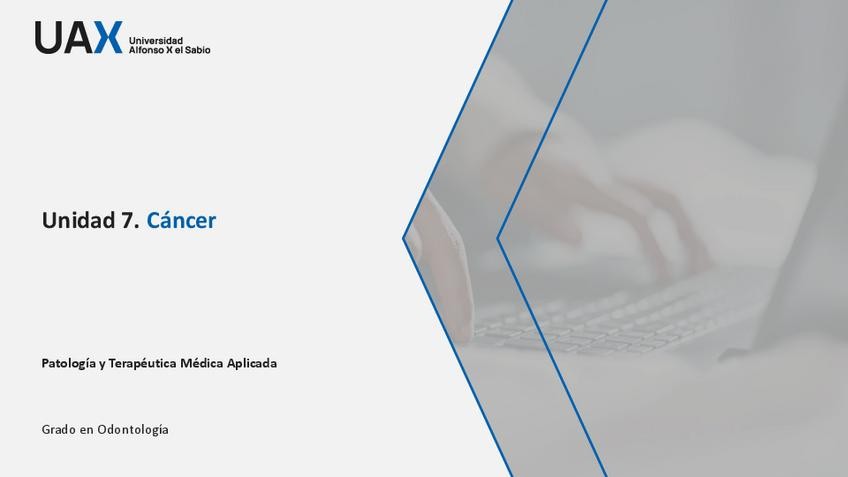 UAX Universidad Alfonso X el Sabio

Unidad 7. Cáncer

Patología y Terapéutica Médica Aplicada

Grado en Odontología